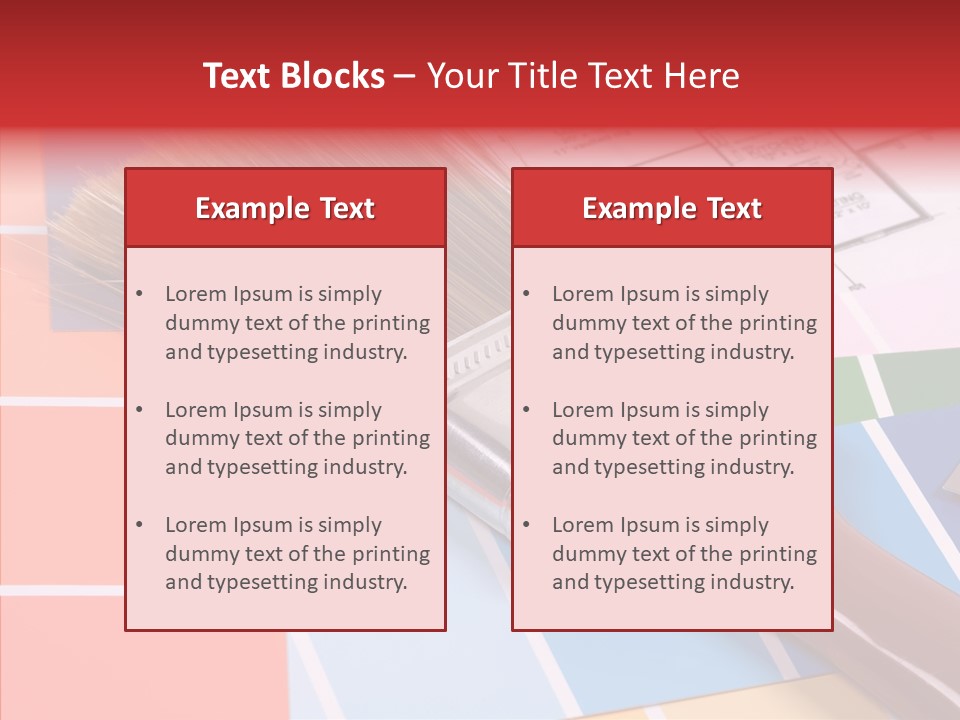 Text Blocks – Your Title Text Here

Example Text

• Lorem Ipsum is simply dummy text of the printing and typesetting industry.

• Lorem Ipsum is simply dummy text of the printing and typesetting industry.

• Lorem Ipsum is simply dummy text of the printing and typesetting industry.

Example Text

• Lorem Ipsum is simply dummy text of the printing and typesetting industry.

• Lorem Ipsum is simply dummy text of the printing and typesetting industry.

• Lorem Ipsum is simply dummy text of the printing and typesetting industry.